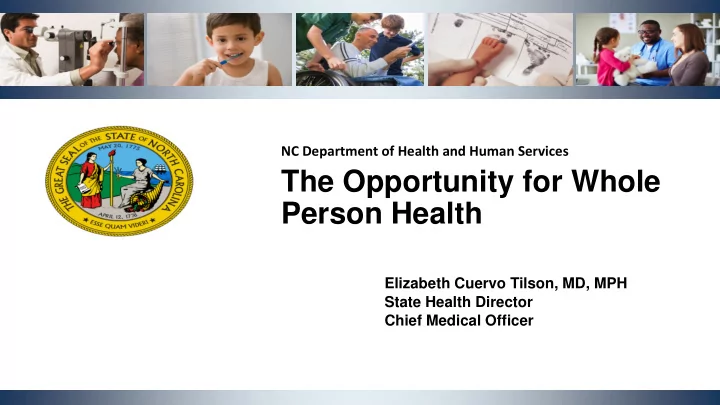 THE GREAT SEAL OF THE STATE OF NORTH CAROLINA
MAY 20, 1775
APRIL 12, 1776
ESSE QUAM VIDERI

NC Department of Health and Human Services

The Opportunity for Whole Person Health

Elizabeth Cuervo Tilson, MD, MPH
State Health Director
Chief Medical Officer